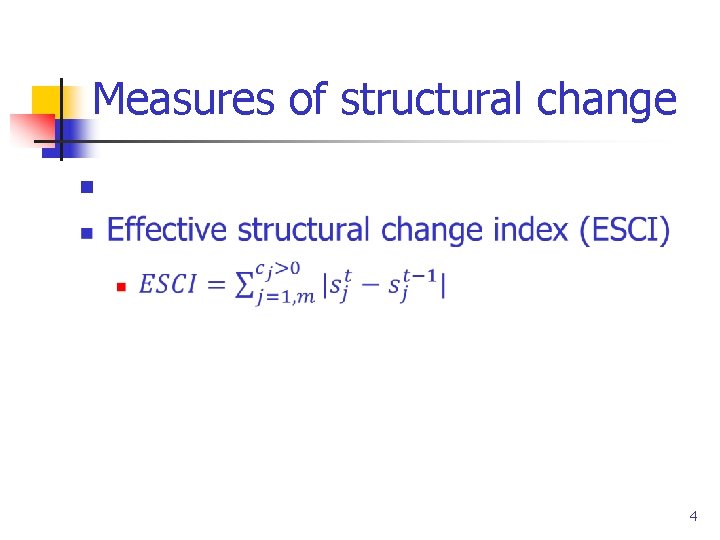 Measures of structural change

Effective structural change index (ESCI)

$ESCI = \sum_{j=1,m}^{c_j>0} |s_j^t - s_j^{t-1}|$

4